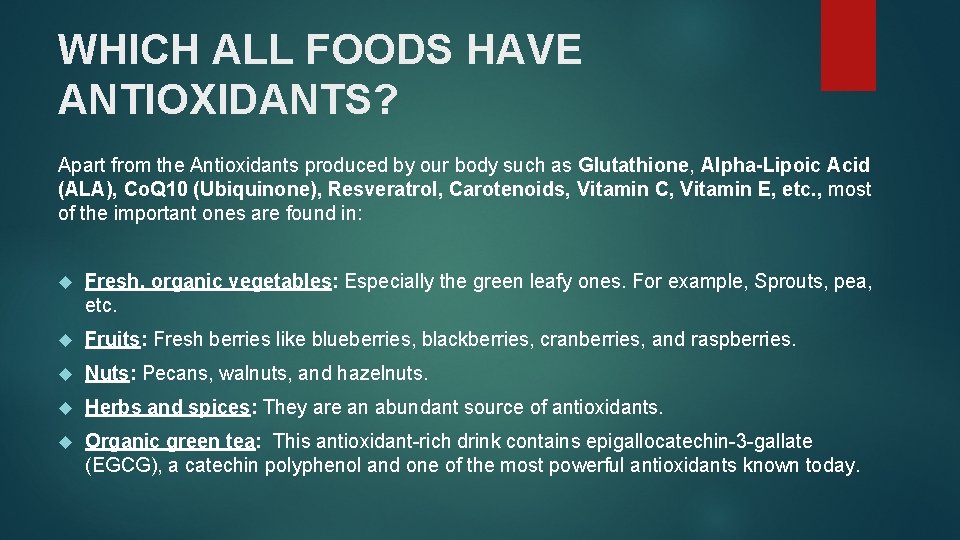 WHICH ALL FOODS HAVE ANTIOXIDANTS?

Apart from the Antioxidants produced by our body such as Glutathione, Alpha-Lipoic Acid (ALA), CoQ10 (Ubiquinone), Resveratrol, Carotenoids, Vitamin C, Vitamin E, etc., most of the important ones are found in:

Fresh, organic vegetables: Especially the green leafy ones. For example, Sprouts, pea, etc.

Fruits: Fresh berries like blueberries, blackberries, cranberries, and raspberries.

Nuts: Pecans, walnuts, and hazelnuts.

Herbs and spices: They are an abundant source of antioxidants.

Organic green tea: This antioxidant-rich drink contains epigallocatechin-3-gallate (EGCG), a catechin polyphenol and one of the most powerful antioxidants known today.